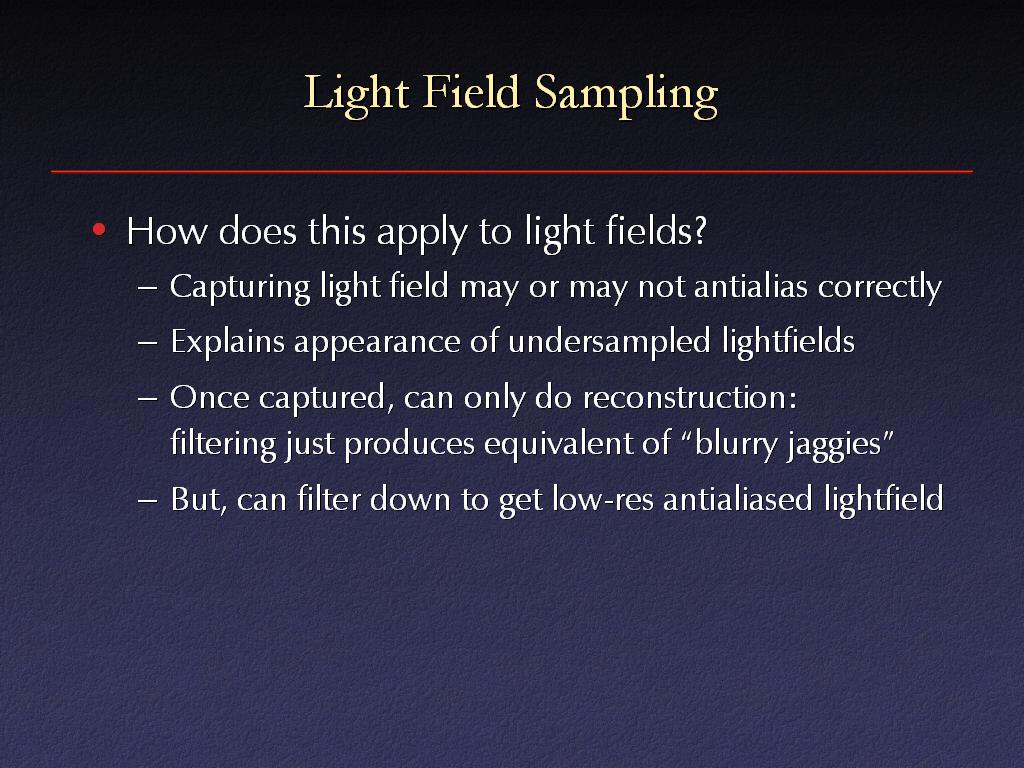 Light Field Sampling

• How does this apply to light fields?
– Capturing light field may or may not antialias correctly
– Explains appearance of undersampled lightfields
– Once captured, can only do reconstruction: filtering just produces equivalent of “blurry jaggies”
– But, can filter down to get low-res antialiased lightfield